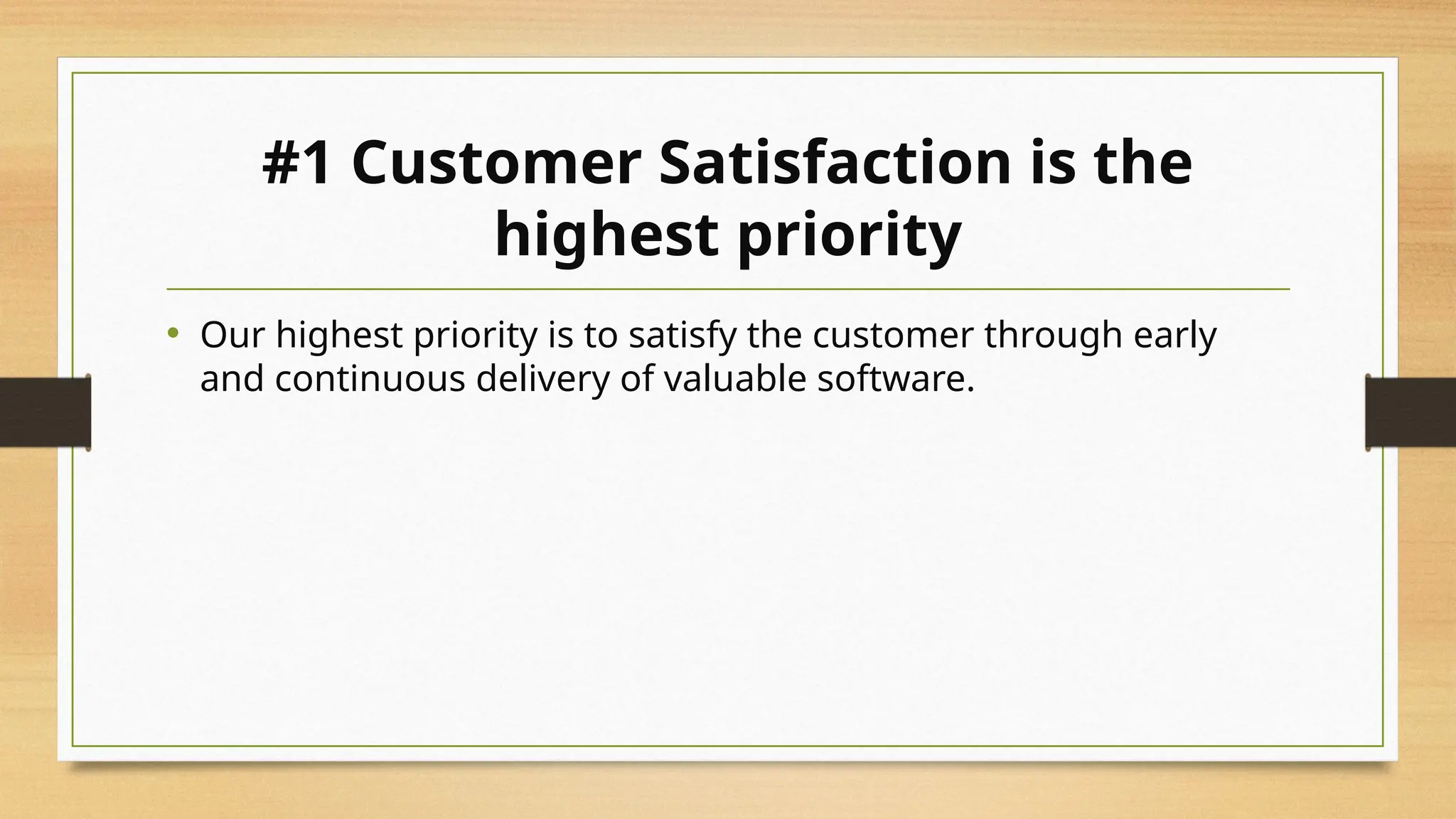 #1 Customer Satisfaction is the highest priority

• Our highest priority is to satisfy the customer through early and continuous delivery of valuable software.